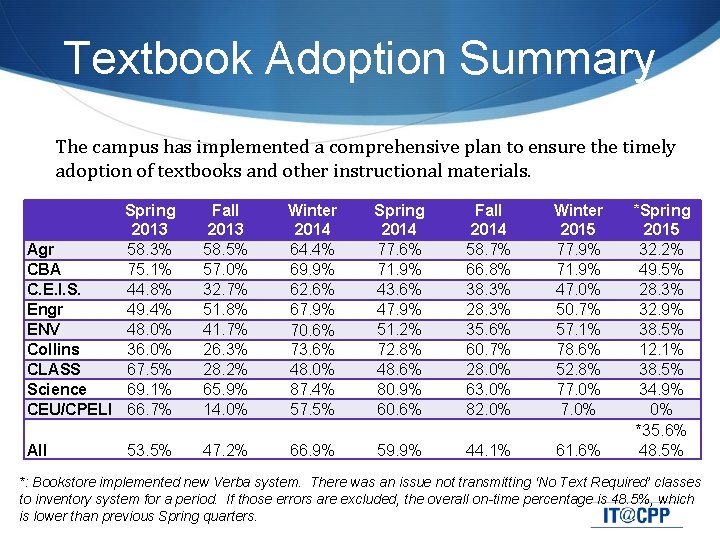 Textbook Adoption Summary

The campus has implemented a comprehensive plan to ensure the timely adoption of textbooks and other instructional materials.

| | Spring 2013 | Fall 2013 | Winter 2014 | Spring 2014 | Fall 2014 | Winter 2015 | *Spring 2015 |
|---|---|---|---|---|---|---|---|
| Agr | 58.3% | 58.5% | 64.4% | 77.6% | 58.7% | 77.9% | 32.2% |
| CBA | 75.1% | 57.0% | 69.9% | 71.9% | 66.8% | 71.9% | 49.5% |
| C.E.I.S. | 44.8% | 32.7% | 62.6% | 43.6% | 38.3% | 47.0% | 28.3% |
| Engr | 49.4% | 51.8% | 67.9% | 47.9% | 28.3% | 50.7% | 32.9% |
| ENV | 48.0% | 41.7% | 70.6% | 51.2% | 35.6% | 57.1% | 38.5% |
| Collins | 36.0% | 26.3% | 73.6% | 72.8% | 60.7% | 78.6% | 12.1% |
| CLASS | 67.5% | 28.2% | 48.0% | 48.6% | 28.0% | 52.8% | 38.5% |
| Science | 69.1% | 65.9% | 87.4% | 80.9% | 63.0% | 77.0% | 34.9% |
| CEU/CPELI | 66.7% | 14.0% | 57.5% | 60.6% | 82.0% | 7.0% | 0% |
| All | 53.5% | 47.2% | 66.9% | 59.9% | 44.1% | 61.6% | *35.6% 48.5% |

*: Bookstore implemented new Verba system. There was an issue not transmitting 'No Text Required' classes to inventory system for a period. If those errors are excluded, the overall on-time percentage is 48.5%, which is lower than previous Spring quarters.

IT@CPP